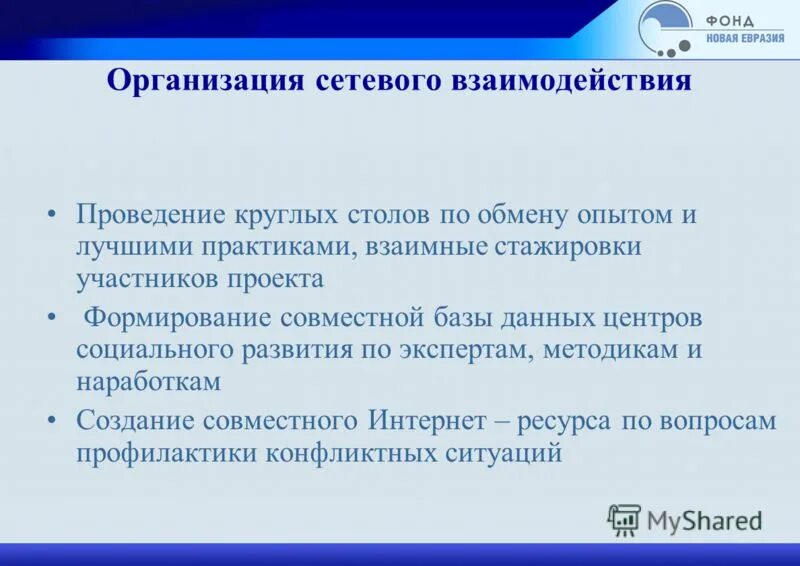 ФОНД
НОВАЯ ЕВРАЗИЯ

Организация сетевого взаимодействия

• Проведение круглых столов по обмену опытом и лучшими практиками, взаимные стажировки участников проекта

• Формирование совместной базы данных центров социального развития по экспертам, методикам и наработкам

• Создание совместного Интернет – ресурса по вопросам профилактики конфликтных ситуаций

MyShared